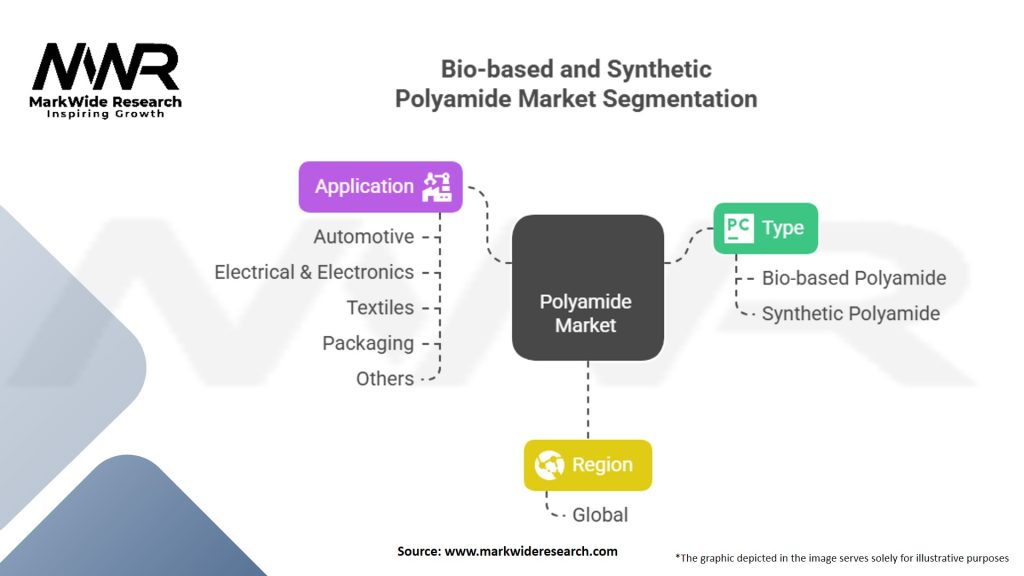 MWR
MarkWide Research
Inspiring Growth

Bio-based and Synthetic Polyamide Market Segmentation

Application

Automotive

Electrical & Electronics

Textiles

Packaging

Others

Polyamide Market

PC Type

Bio-based Polyamide

Synthetic Polyamide

Region

Global

Source: www.markwideresearch.com

*The graphic depicted in the image serves solely for illustrative purposes